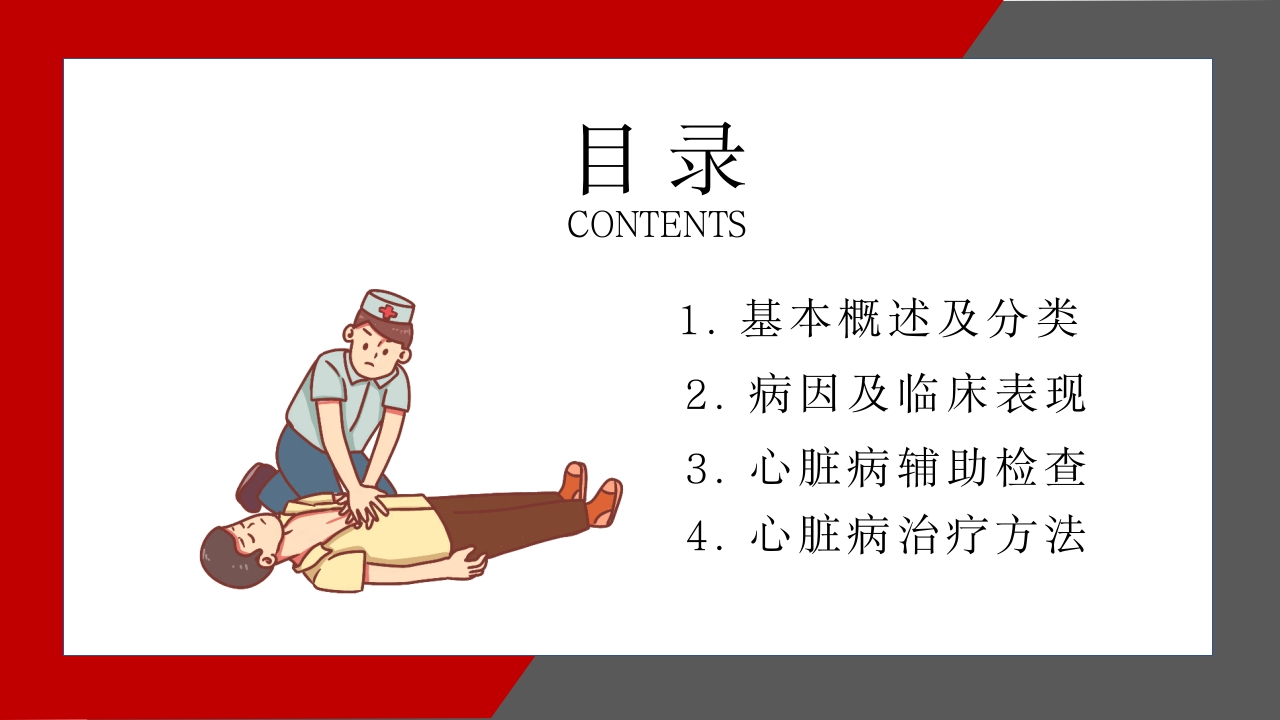 目录
CONTENTS

1. 基本概述及分类
2. 病因及临床表现
3. 心脏病辅助检查
4. 心脏病治疗方法